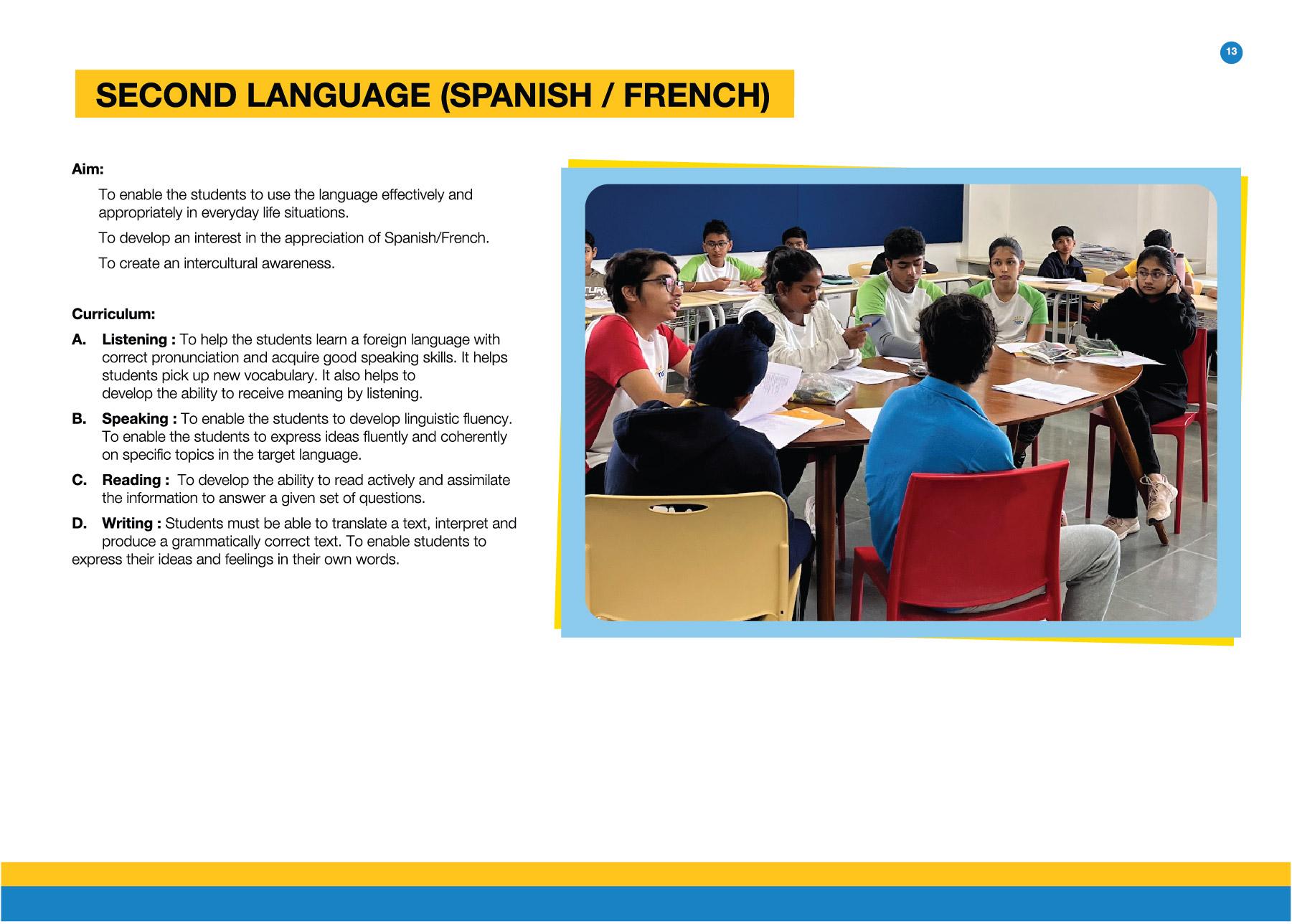 13

SECOND LANGUAGE (SPANISH / FRENCH)

Aim:

To enable the students to use the language effectively and appropriately in everyday life situations.

To develop an interest in the appreciation of Spanish/French.

To create an intercultural awareness.

Curriculum:

A. Listening : To help the students learn a foreign language with correct pronunciation and acquire good speaking skills. It helps students pick up new vocabulary. It also helps to develop the ability to receive meaning by listening.

B. Speaking : To enable the students to develop linguistic fluency. To enable the students to express ideas fluently and coherently on specific topics in the target language.

C. Reading : To develop the ability to read actively and assimilate the information to answer a given set of questions.

D. Writing : Students must be able to translate a text, interpret and produce a grammatically correct text. To enable students to express their ideas and feelings in their own words.